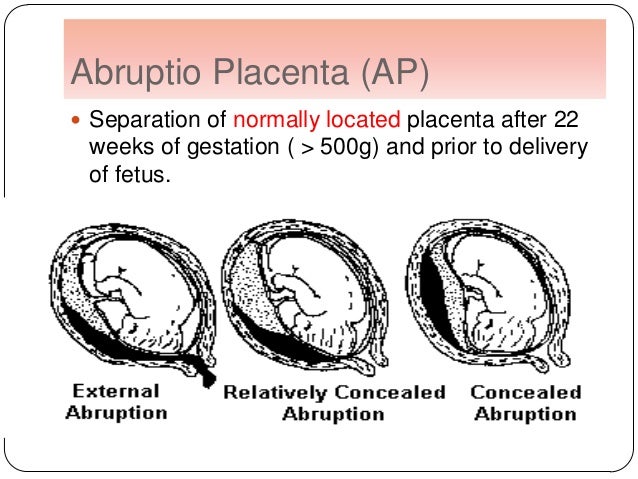 Abruptio Placenta (AP)

Separation of normally located placenta after 22 weeks of gestation ( > 500g) and prior to delivery of fetus.

External Abruption

Relatively Concealed Abruption

Concealed Abruption